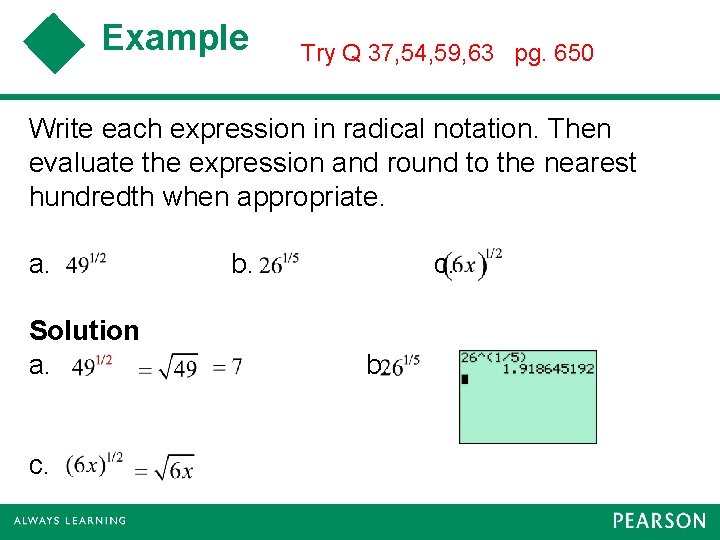 Example

Try Q 37,54,59,63 pg. 650

Write each expression in radical notation. Then evaluate the expression and round to the nearest hundredth when appropriate.

a. $49^{1/2}$ b. $26^{1/5}$ c. $(6x)^{1/2}$

Solution

a. $49^{1/2} = \sqrt{49} = 7$

b. $26^{1/5}$

26^(1/5)
1.918645192

c. $(6x)^{1/2} = \sqrt{6x}$

ALWAYS LEARNING

PEARSON